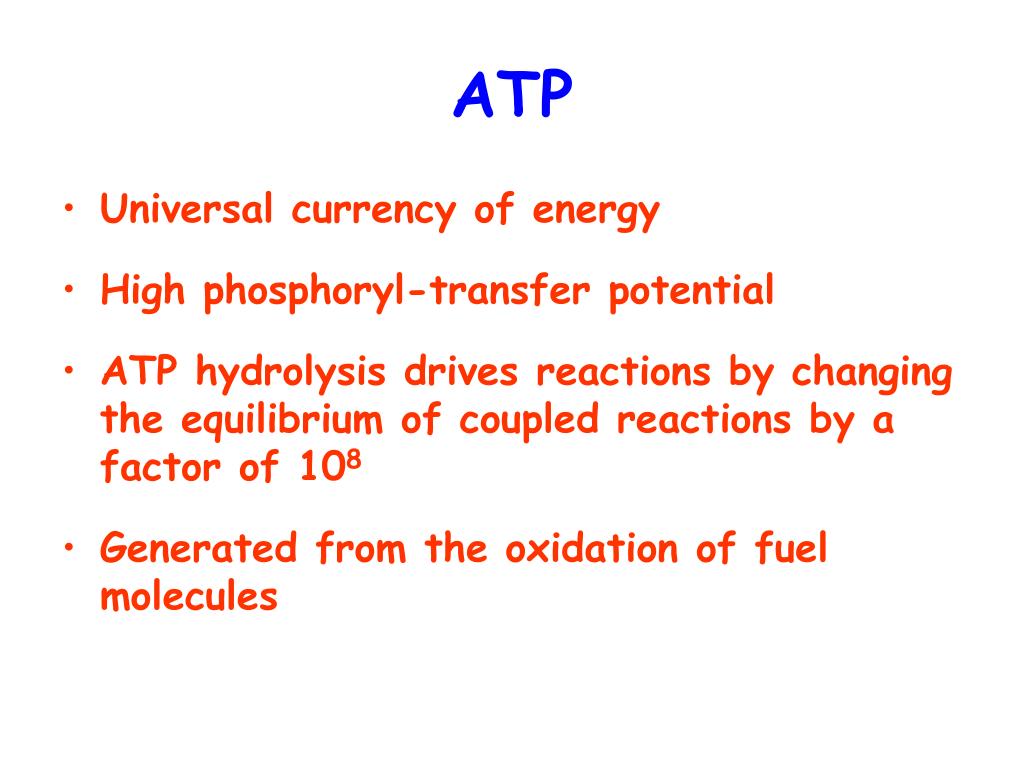 ATP

• Universal currency of energy

• High phosphoryl-transfer potential

• ATP hydrolysis drives reactions by changing the equilibrium of coupled reactions by a factor of $10^8$

• Generated from the oxidation of fuel molecules